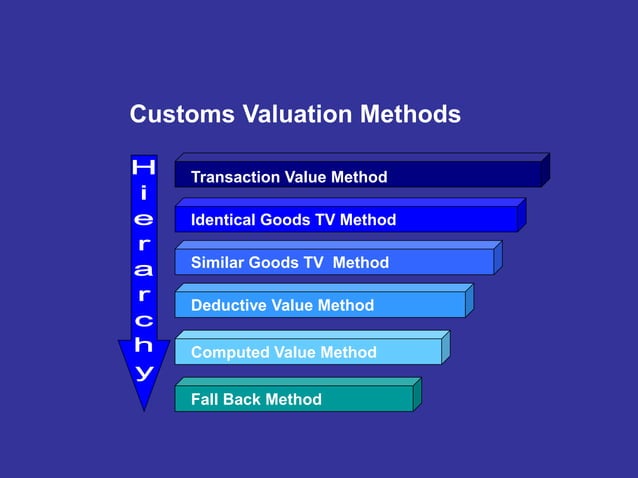 Customs Valuation Methods

Hierarchy

Transaction Value Method

Identical Goods TV Method

Similar Goods TV Method

Deductive Value Method

Computed Value Method

Fall Back Method